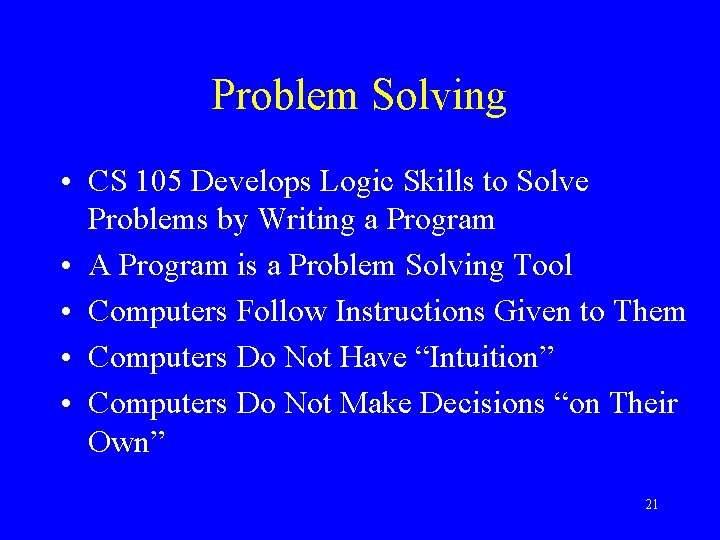 Problem Solving

• CS 105 Develops Logic Skills to Solve Problems by Writing a Program
• A Program is a Problem Solving Tool
• Computers Follow Instructions Given to Them
• Computers Do Not Have “Intuition”
• Computers Do Not Make Decisions “on Their Own”

21